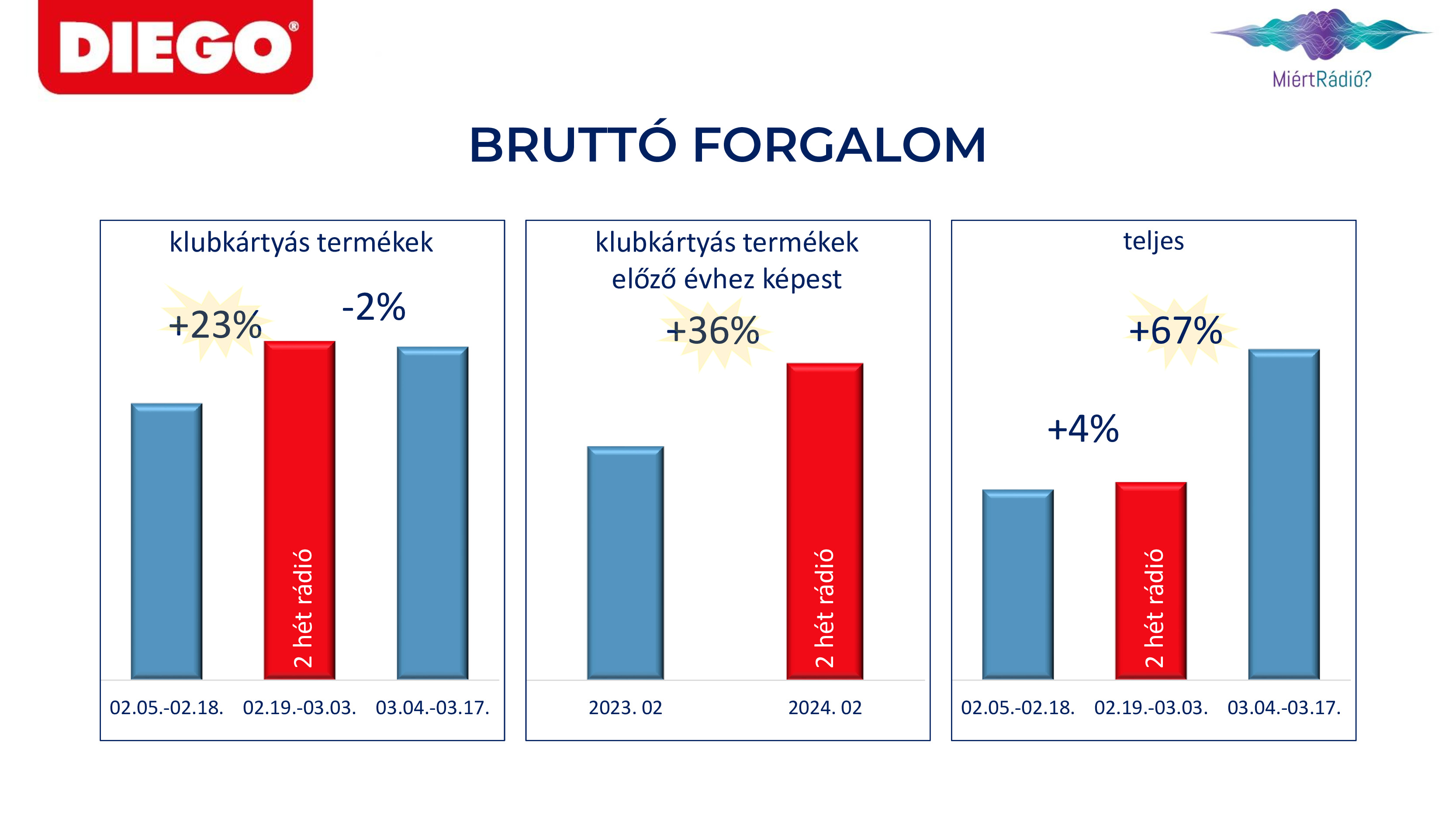 DIEGO®

MiértRádió?

BRUTTÓ FORGALOM

klubkártyás termékek

+23%

-2%

2 hét rádió

02.05.-02.18. 02.19.-03.03. 03.04.-03.17.

klubkártyás termékek előző évhez képest

+36%

2 hét rádió

2023. 02 2024. 02

teljes

+67%

+4%

2 hét rádió

02.05.-02.18. 02.19.-03.03. 03.04.-03.17.